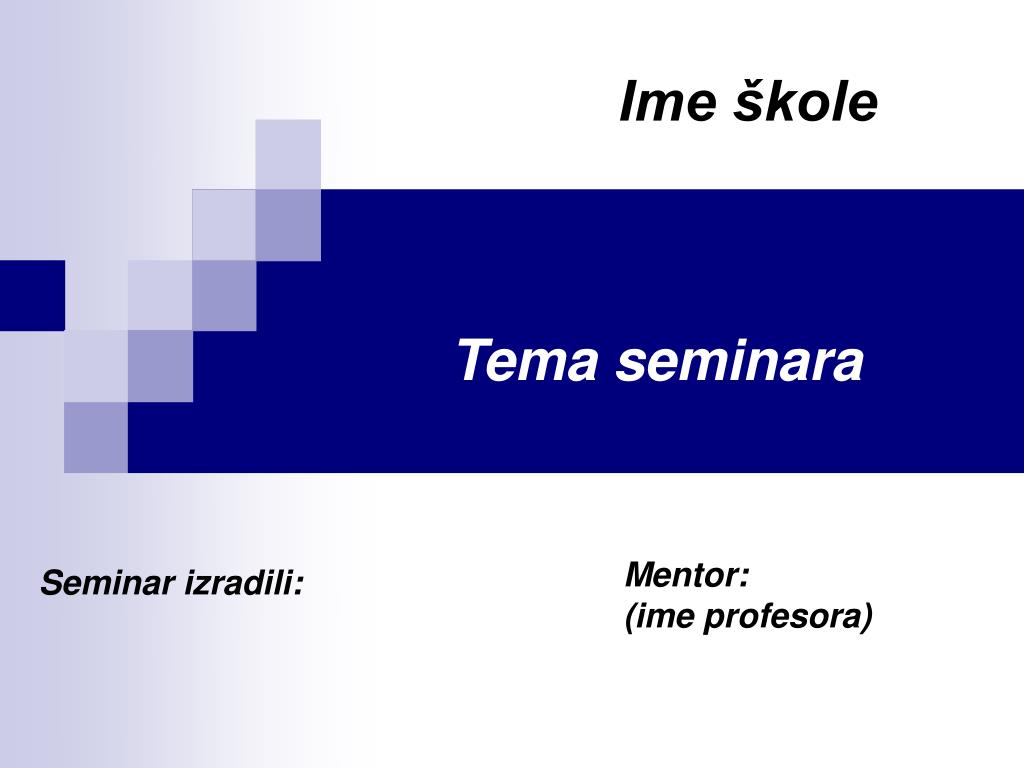 Ime škole

Tema seminara

Seminar izradili:

Mentor:
(ime profesora)